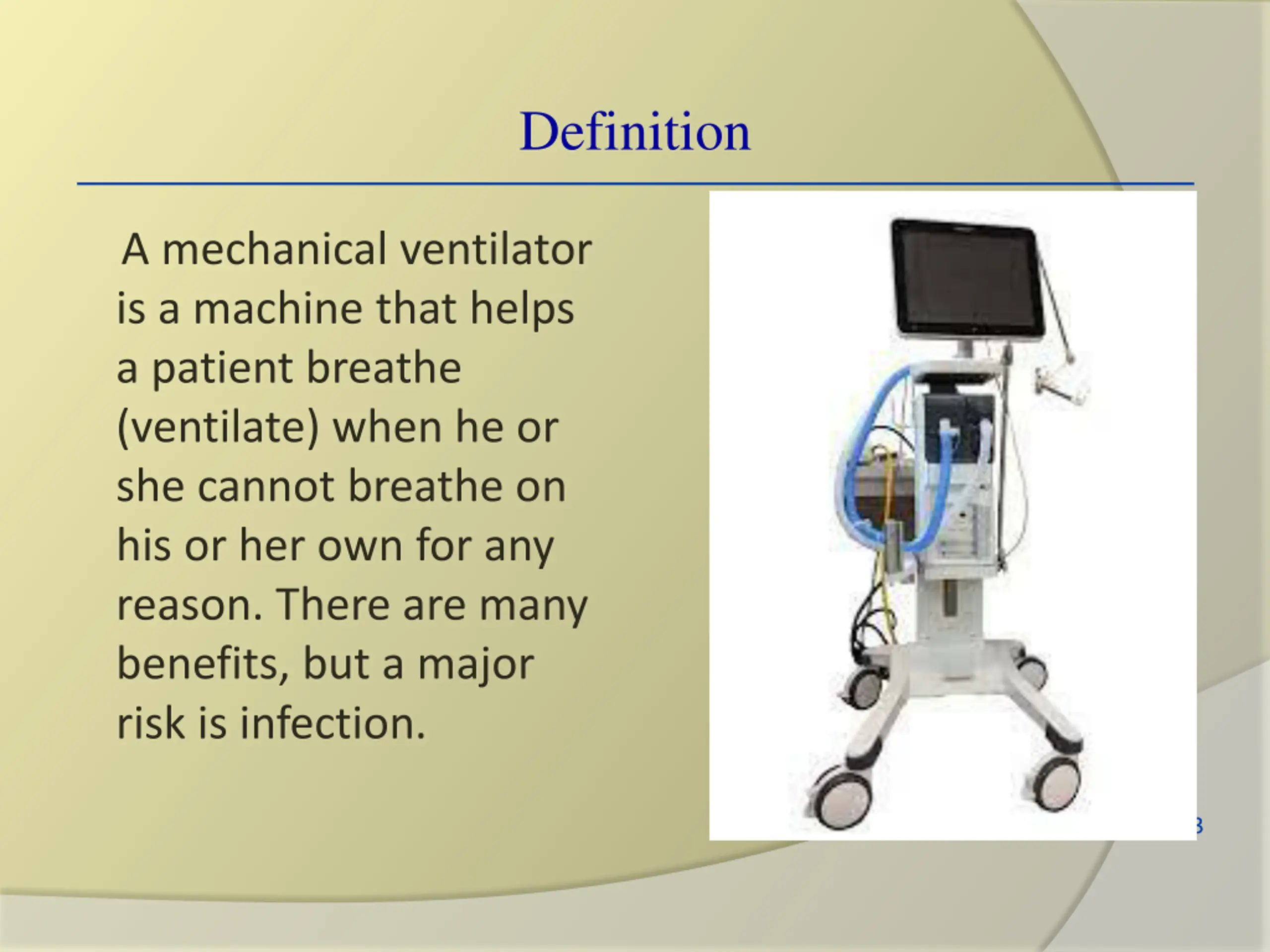 Definition

A mechanical ventilator is a machine that helps a patient breathe (ventilate) when he or she cannot breathe on his or her own for any reason. There are many benefits, but a major risk is infection.

3